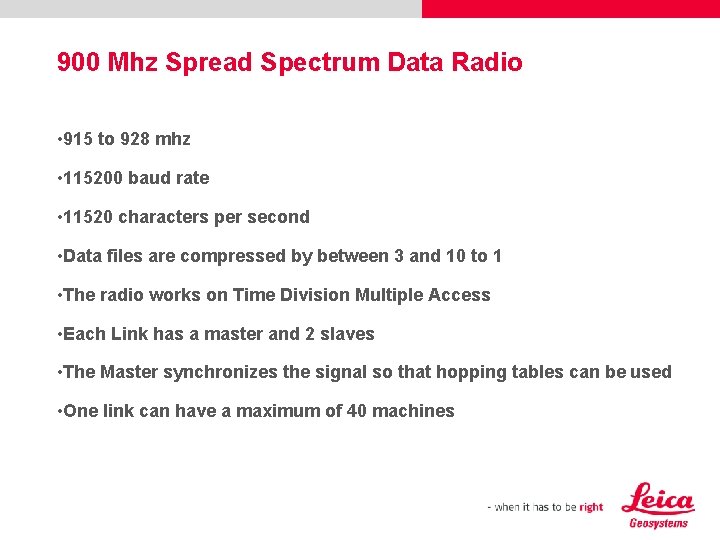 900 Mhz Spread Spectrum Data Radio

•915 to 928 mhz

•115200 baud rate

•11520 characters per second

•Data files are compressed by between 3 and 10 to 1

•The radio works on Time Division Multiple Access

•Each Link has a master and 2 slaves

•The Master synchronizes the signal so that hopping tables can be used

•One link can have a maximum of 40 machines

- when it has to be right

Leica
Geosystems